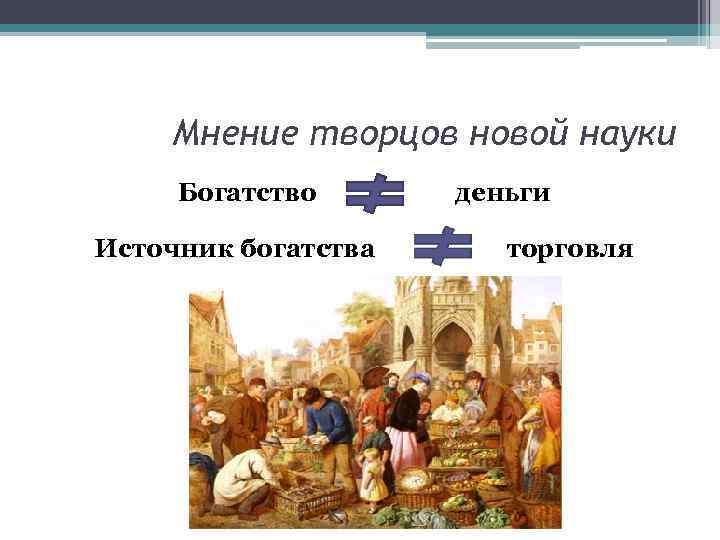 Мнение творцов новой науки

Богатство $\neq$ деньги

Источник богатства $\neq$ торговля